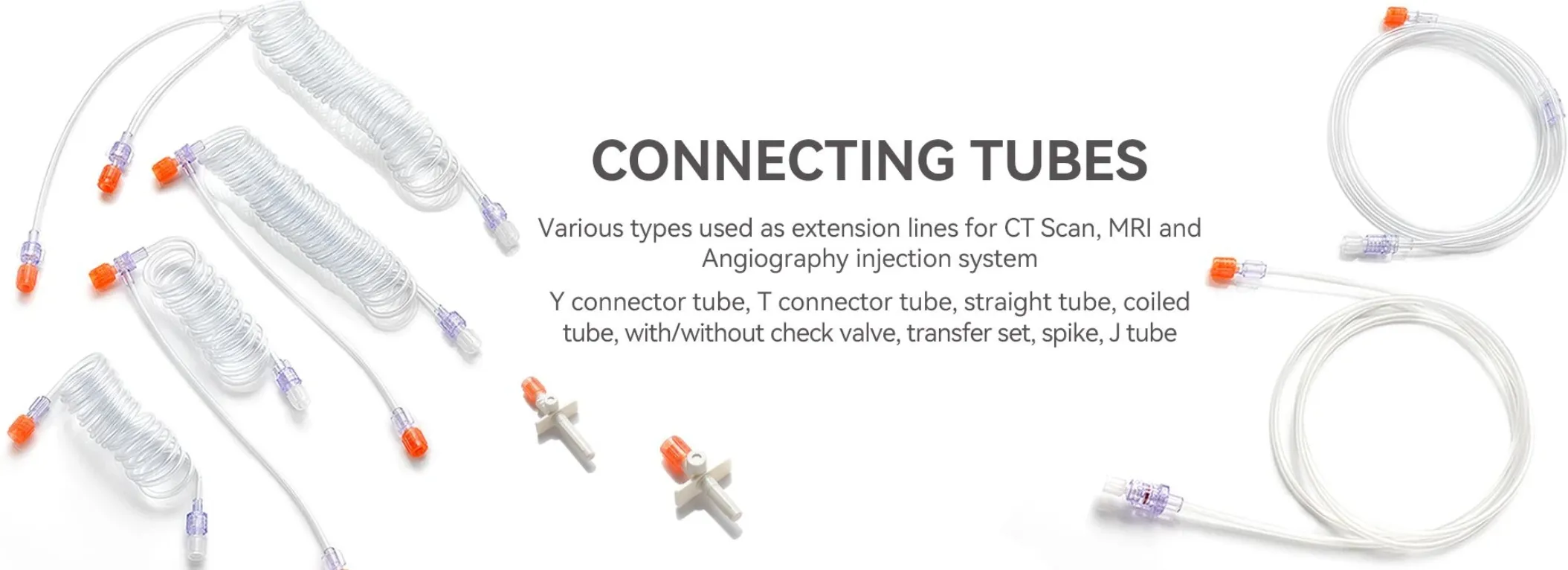 CONNECTING TUBES

Various types used as extension lines for CT Scan, MRI and Angiography injection system

Y connector tube, T connector tube, straight tube, coiled tube, with/without check valve, transfer set, spike, J tube